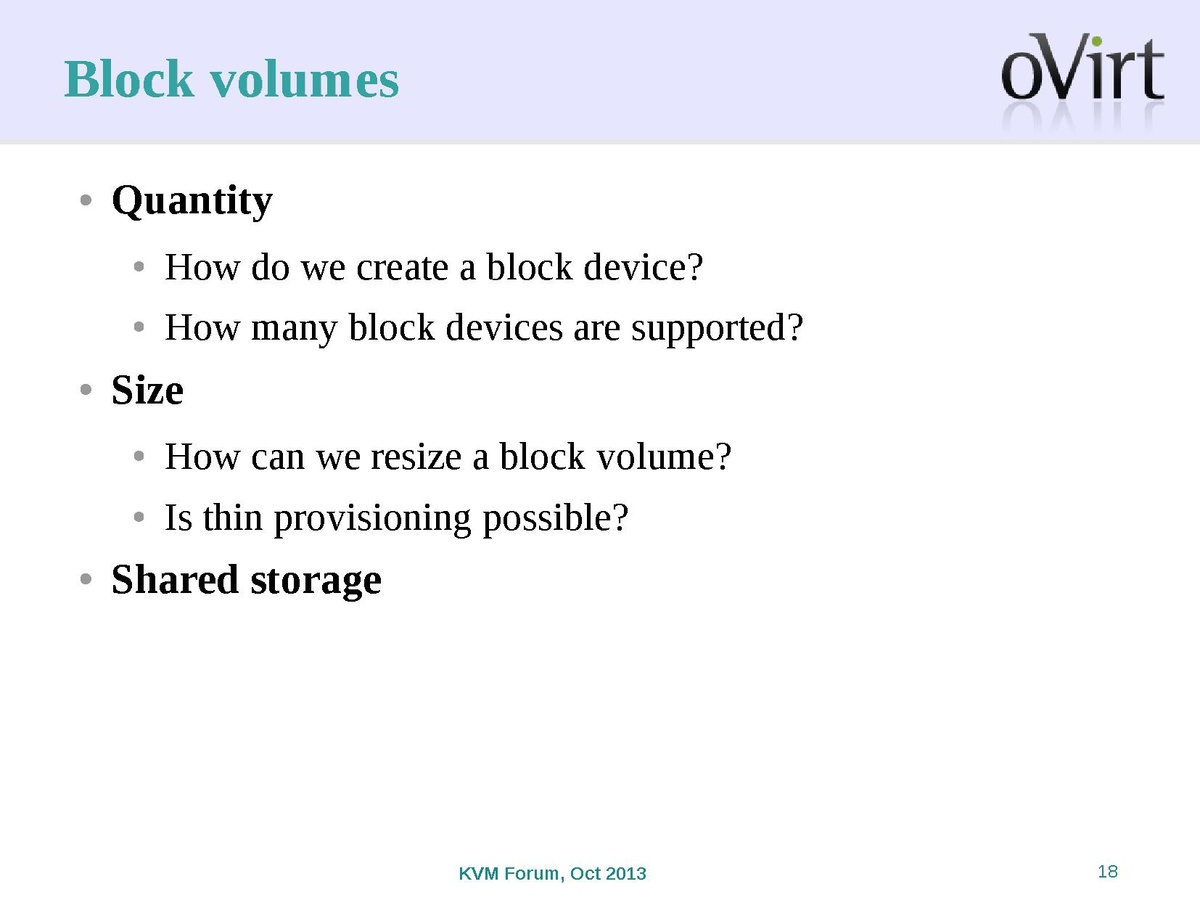 Block volumes

oVirt

• Quantity
 • How do we create a block device?
 • How many block devices are supported?
• Size
 • How can we resize a block volume?
 • Is thin provisioning possible?
• Shared storage

KVM Forum, Oct 2013

18